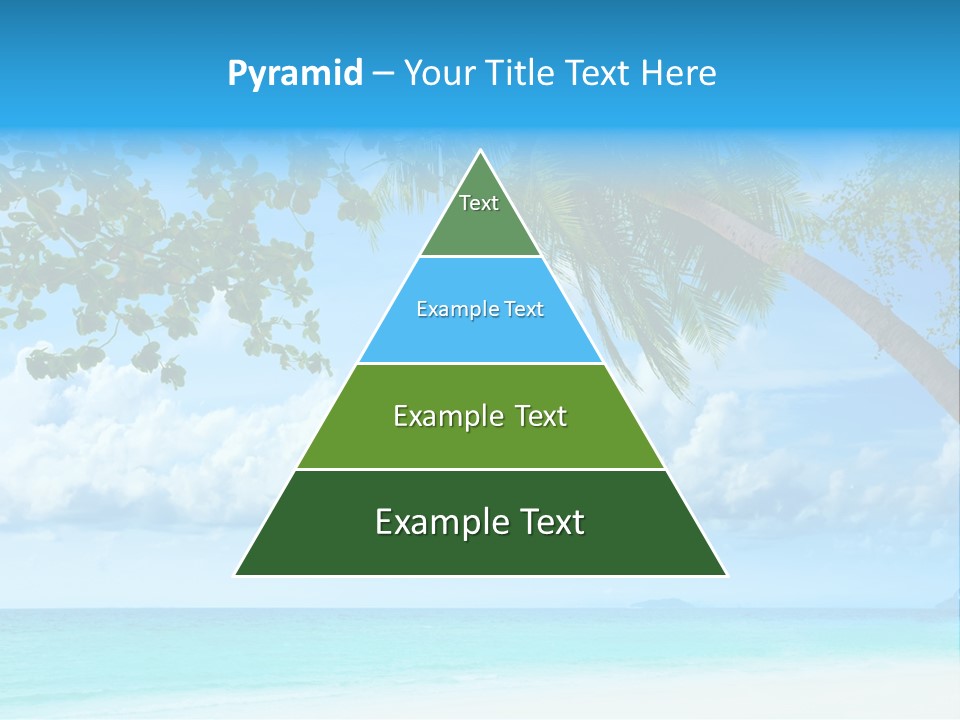 Pyramid – Your Title Text Here

Text

Example Text

Example Text

Example Text